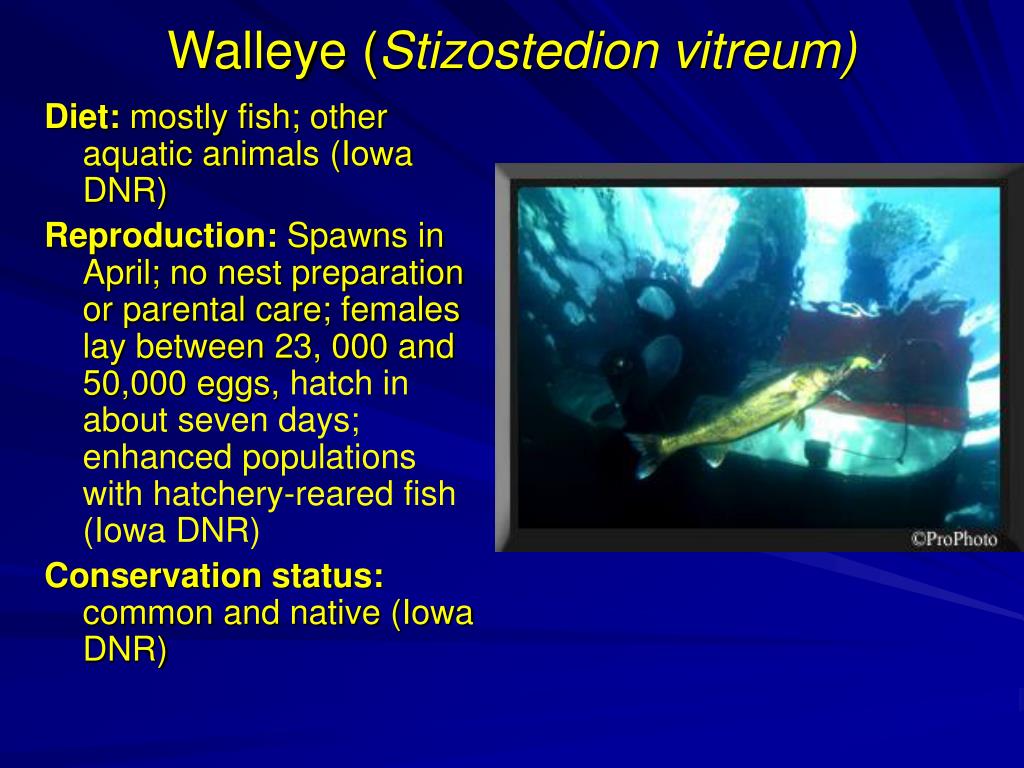 Walleye (Stizostedion vitreum)

Diet: mostly fish; other aquatic animals (Iowa DNR)

Reproduction: Spawns in April; no nest preparation or parental care; females lay between 23, 000 and 50,000 eggs, hatch in about seven days; enhanced populations with hatchery-reared fish (Iowa DNR)

Conservation status: common and native (Iowa DNR)

©ProPhoto